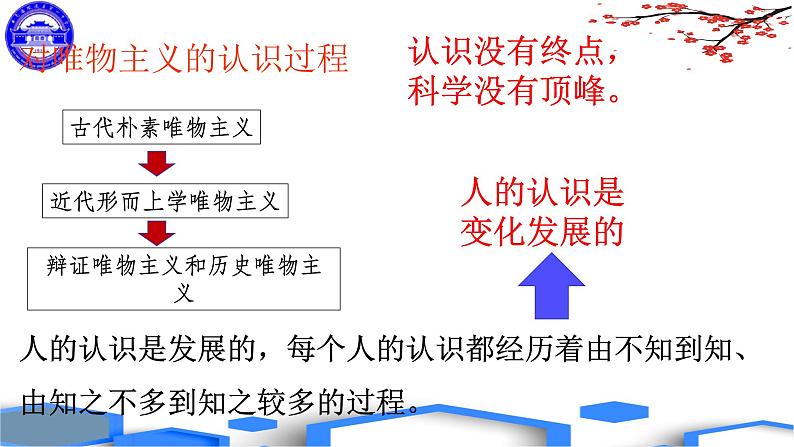 对唯物主义的认识过程

认识没有终点，科学没有顶峰。

古代朴素唯物主义

近代形而上学唯物主义

辩证唯物主义和历史唯物主义

人的认识是变化发展的

人的认识是发展的，每个人的认识都经历着由不知到知、由知之不多到知之较多的过程。